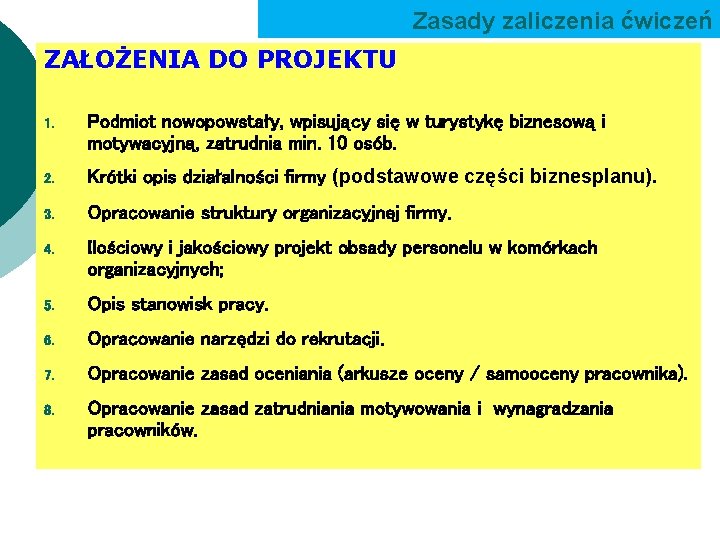 Zasady zaliczenia ćwiczeń

ZAŁOŻENIA DO PROJEKTU

1. Podmiot nowopowstały, wpisujący się w turystykę biznesową i motywacyjną, zatrudnia min. 10 osób.
2. Krótki opis działalności firmy (podstawowe części biznesplanu).
3. Opracowanie struktury organizacyjnej firmy.
4. Ilościowy i jakościowy projekt obsady personelu w komórkach organizacyjnych;
5. Opis stanowisk pracy.
6. Opracowanie narzędzi do rekrutacji.
7. Opracowanie zasad oceniania (arkusze oceny / samooceny pracownika).
8. Opracowanie zasad zatrudniania motywowania i wynagradzania pracowników.